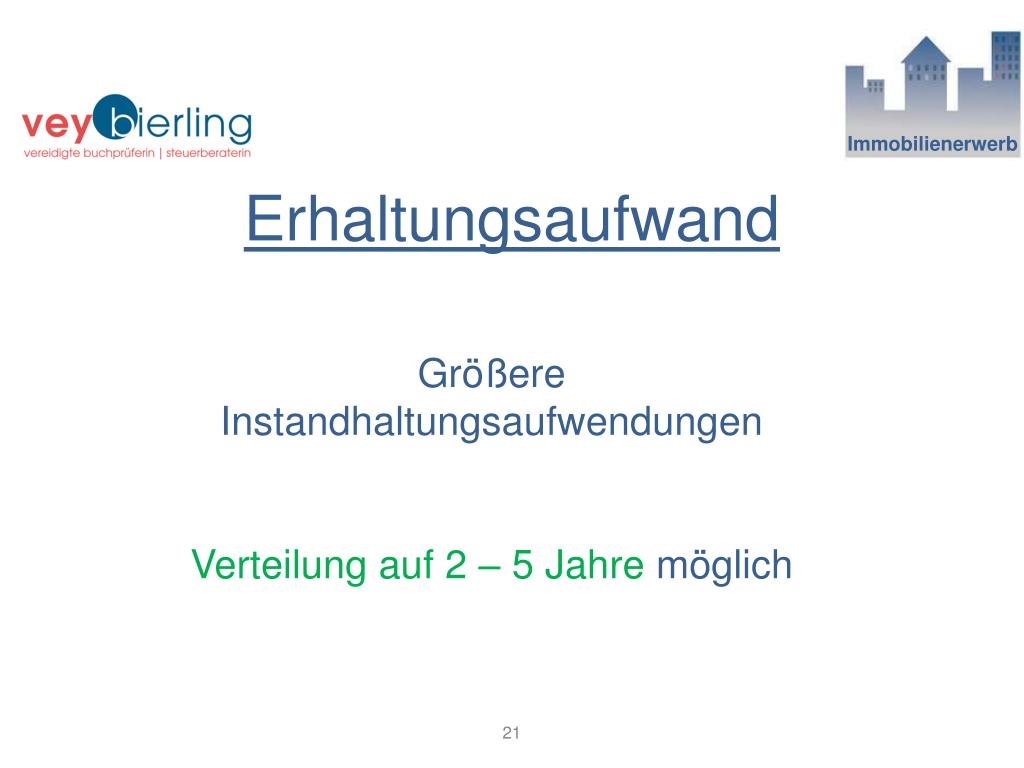 vey bierling
vereidigte buchprüferin | steuerberaterin

Immobilienerwerb

Erhaltungsaufwand

Größere Instandhaltungsaufwendungen

Verteilung auf 2 – 5 Jahre möglich

21